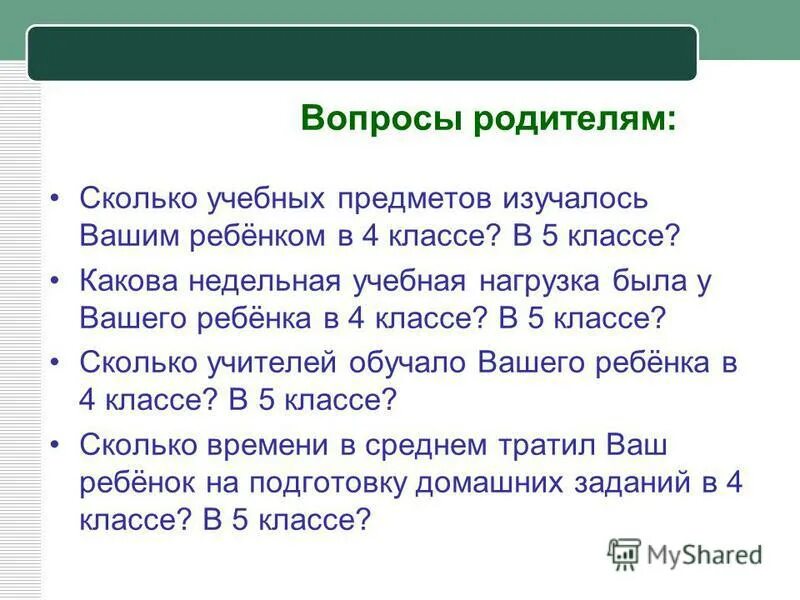 Вопросы родителям:

• Сколько учебных предметов изучалось Вашим ребёнком в 4 классе? В 5 классе?
• Какова недельная учебная нагрузка была у Вашего ребёнка в 4 классе? В 5 классе?
• Сколько учителей обучало Вашего ребёнка в 4 классе? В 5 классе?
• Сколько времени в среднем тратил Ваш ребёнок на подготовку домашних заданий в 4 классе? В 5 классе?

MyShared